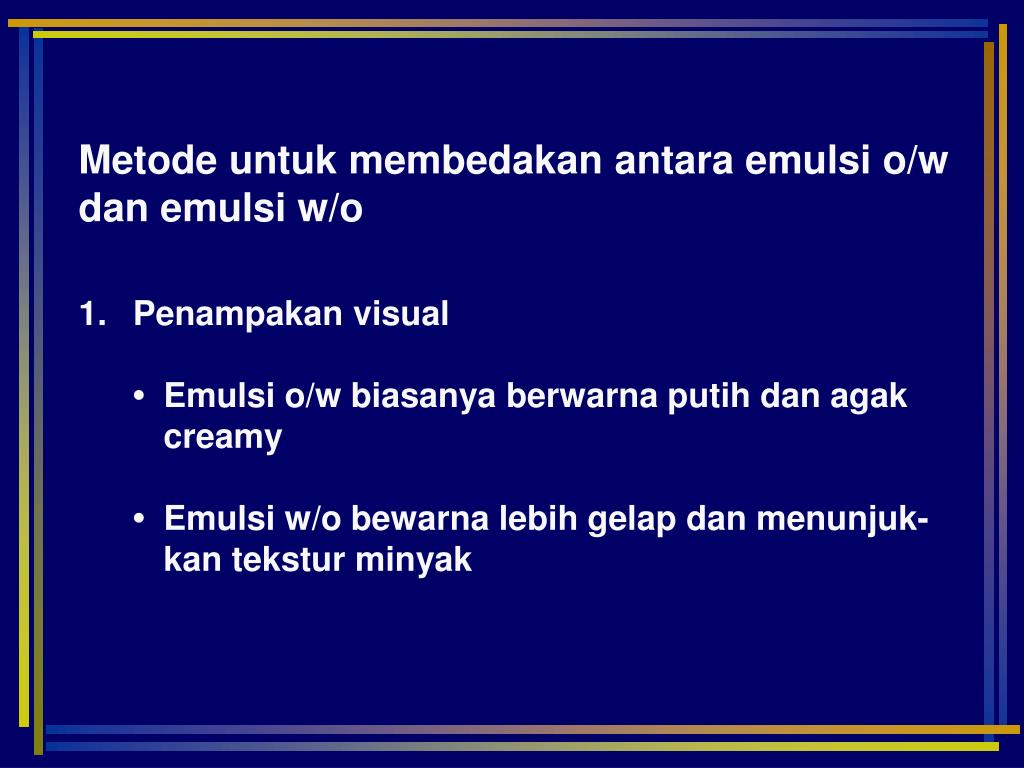 Metode untuk membedakan antara emulsi o/w dan emulsi w/o

1. Penampakan visual

• Emulsi o/w biasanya berwarna putih dan agak creamy

• Emulsi w/o bewarna lebih gelap dan menunjukkan tekstur minyak